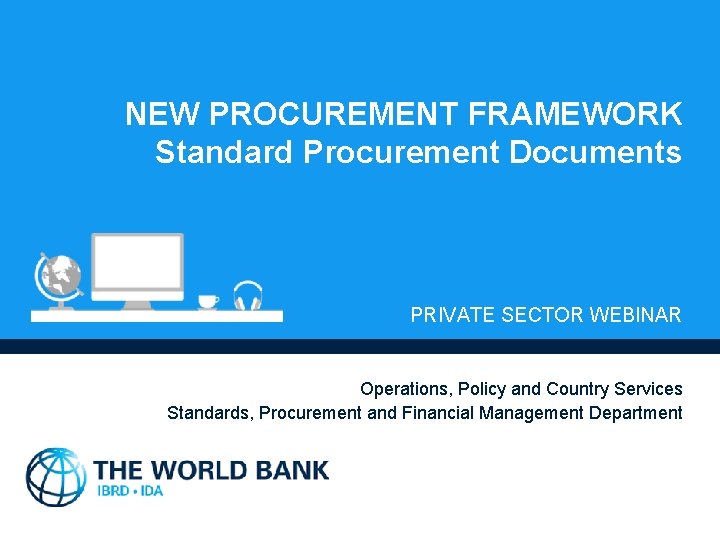 NEW PROCUREMENT FRAMEWORK
Standard Procurement Documents

PRIVATE SECTOR WEBINAR

Operations, Policy and Country Services
Standards, Procurement and Financial Management Department

THE WORLD BANK
IBRD • IDA